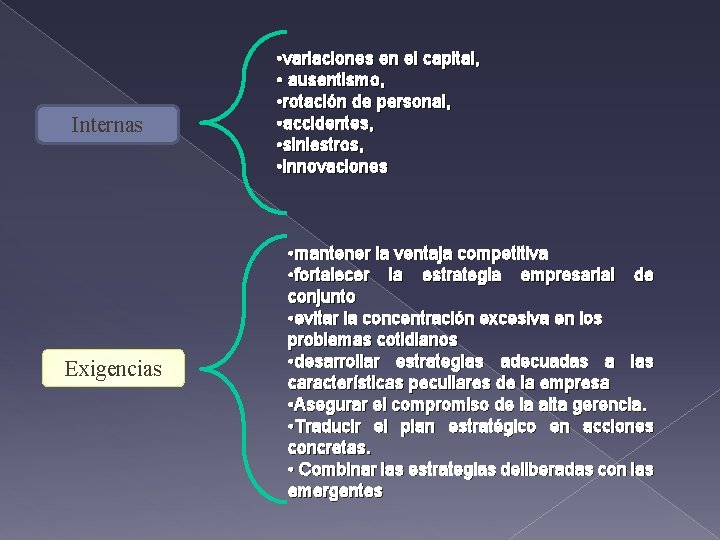 Internas

•variaciones en el capital,
• ausentismo,
•rotación de personal,
•accidentes,
•siniestros,
•innovaciones

Exigencias

•mantener la ventaja competitiva
•fortalecer la estrategia empresarial de conjunto
•evitar la concentración excesiva en los problemas cotidianos
•desarrollar estrategias adecuadas a las características peculiares de la empresa
•Asegurar el compromiso de la alta gerencia.
•Traducir el plan estratégico en acciones concretas.
• Combinar las estrategias deliberadas con las emergentes